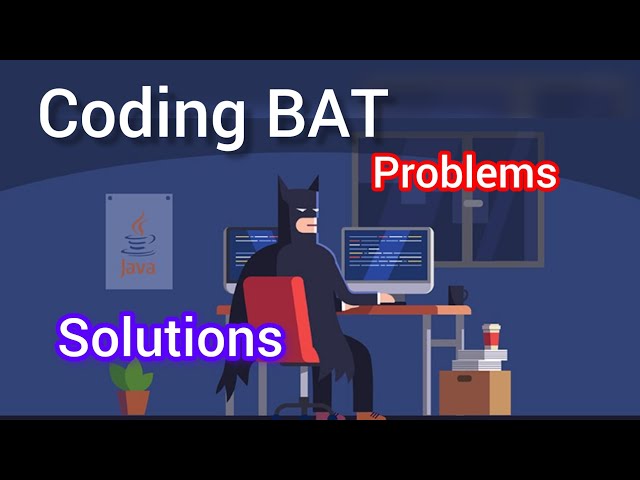 Coding BAT

Problems

Java

Solutions